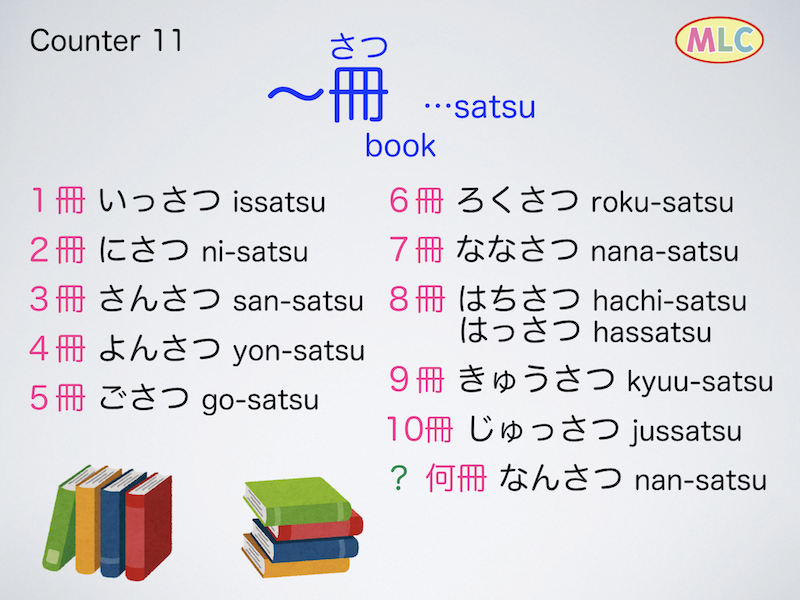 Counter 11

MLC

さつ
〜冊 …satsu
book

1冊 いっさつ issatsu
2冊 にさつ ni-satsu
3冊 さんさつ san-satsu
4冊 よんさつ yon-satsu
5冊 ごさつ go-satsu

6冊 ろくさつ roku-satsu
7冊 ななさつ nana-satsu
8冊 はちさつ hachi-satsu
はっさつ hassatsu
9冊 きゅうさつ kyuu-satsu
10冊 じゅっさつ jussatsu
? 何冊 なんさつ nan-satsu